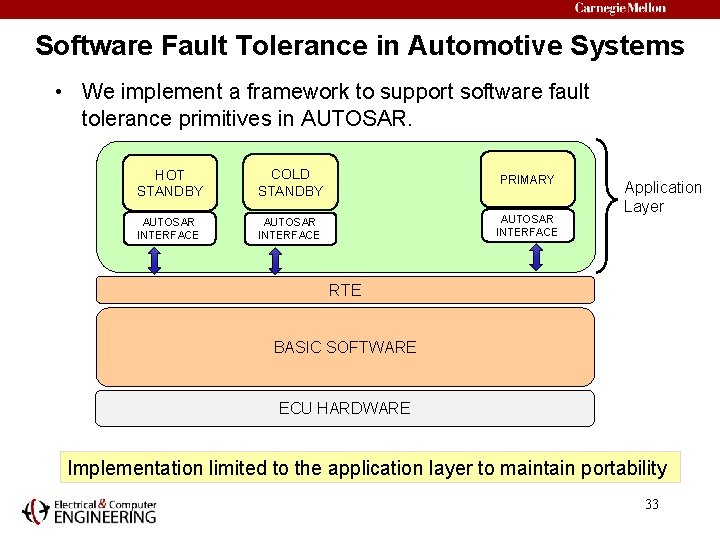 Carnegie Mellon

Software Fault Tolerance in Automotive Systems

• We implement a framework to support software fault tolerance primitives in AUTOSAR.

HOT STANDBY

AUTOSAR INTERFACE

COLD STANDBY

AUTOSAR INTERFACE

PRIMARY

AUTOSAR INTERFACE

Application Layer

RTE

BASIC SOFTWARE

ECU HARDWARE

Implementation limited to the application layer to maintain portability

Electrical & Computer ENGINEERING

33